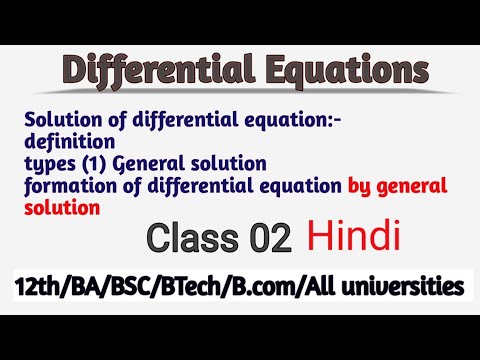 Differential Equations

Solution of differential equation:-
definition
types (1) General solution
formation of differential equation by general solution

Class 02 Hindi

12th/BA/BSC/BTech/B.com/All universities